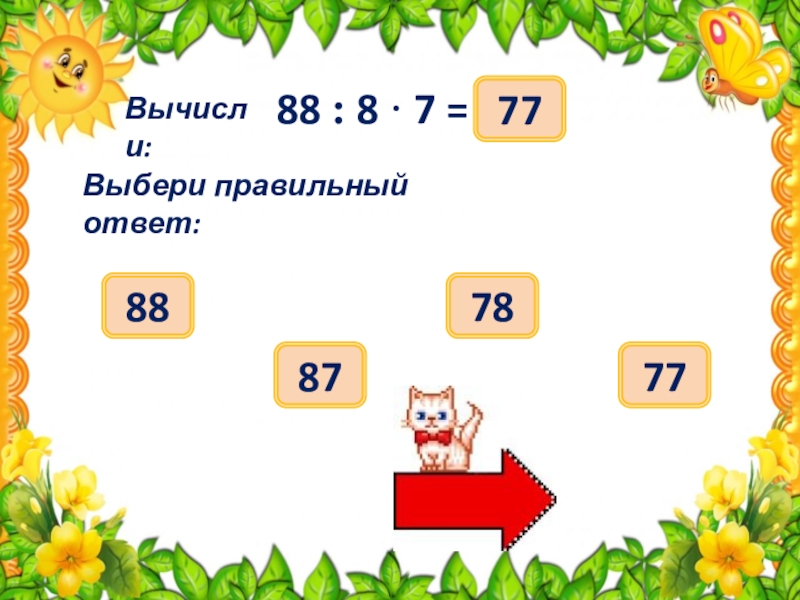 Вычисли:

$88 : 8 \cdot 7 =$ 77

Выбери правильный ответ:

88

78

87

77